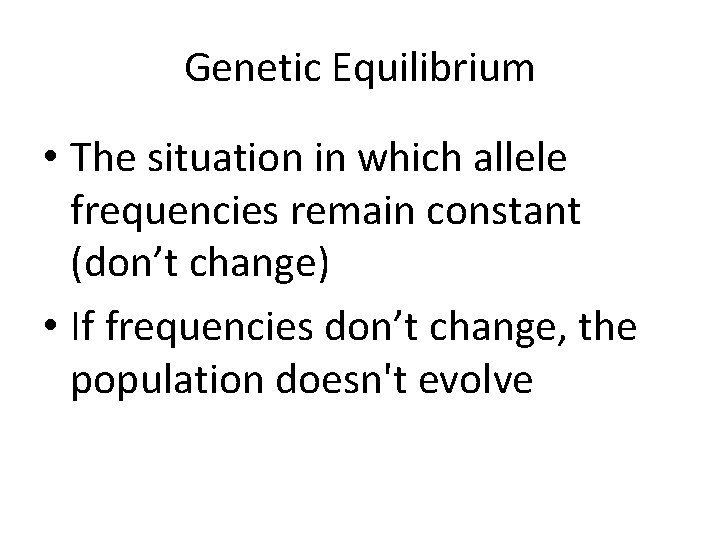 Genetic Equilibrium

• The situation in which allele frequencies remain constant (don’t change)

• If frequencies don’t change, the population doesn't evolve